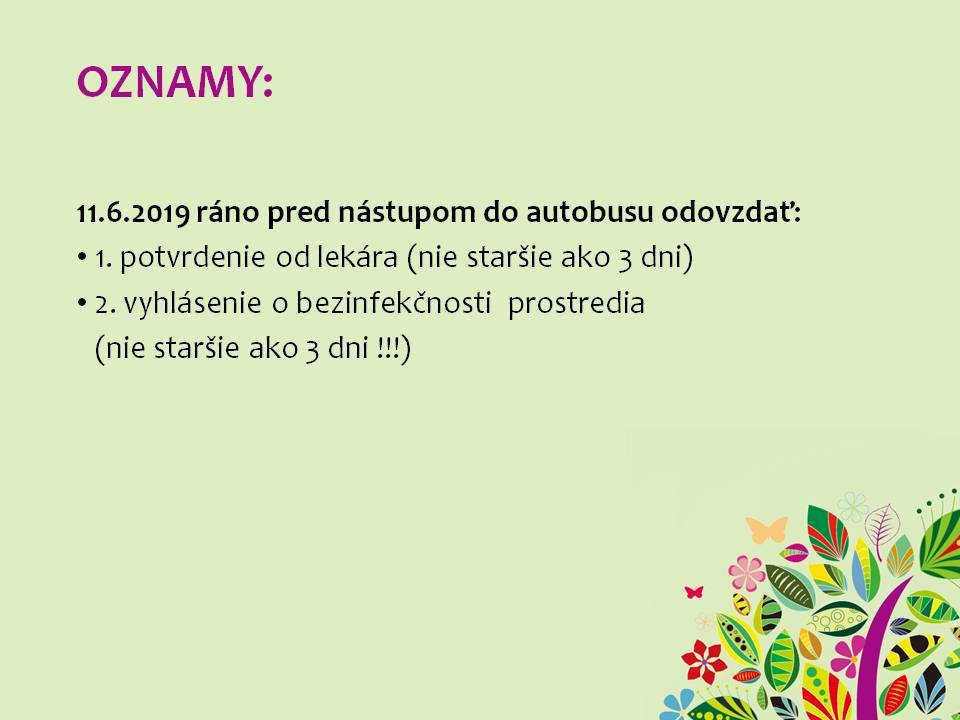 OZNAMY:

11.6.2019 ráno pred nástupom do autobusu odovzdať:
• 1. potvrdenie od lekára (nie staršie ako 3 dni)
• 2. vyhlásenie o bezinfekčnosti prostredia (nie staršie ako 3 dni !!!)